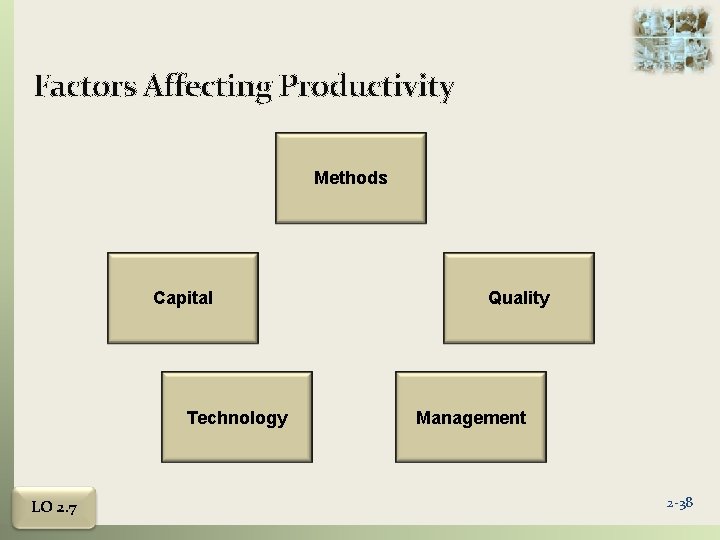 Factors Affecting Productivity

Methods

Capital

Quality

Technology

Management

LO 2.7

2-38